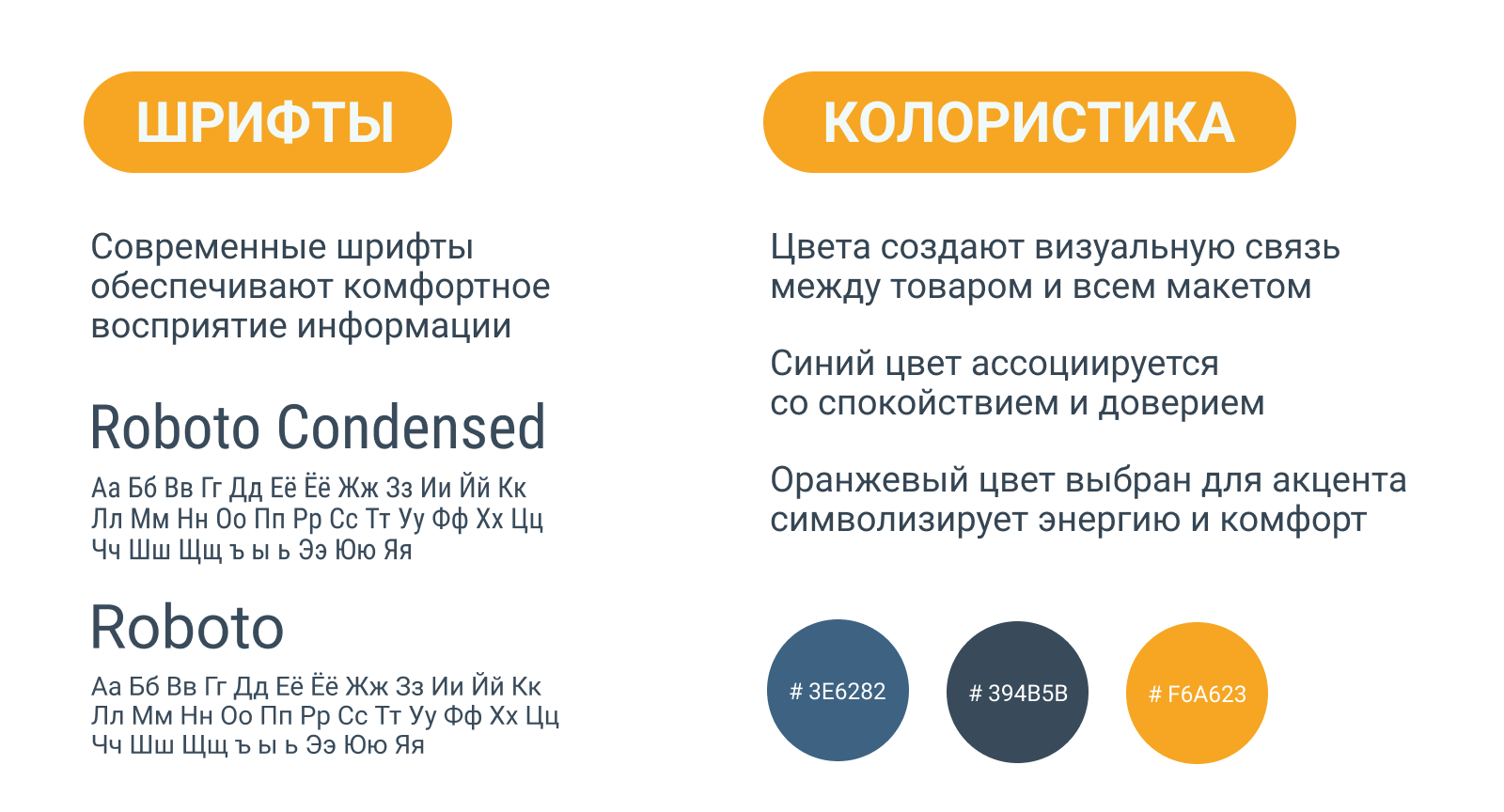 ШРИФТЫ

Современные шрифты обеспечивают комфортное восприятие информации

Roboto Condensed

Аа Бб Вв Гг Дд Её Ёё Жж Зз Ии Йй Кк Лл Мм Нн Оо Пп Рр Сс Тт Уу Фф Хх Цц Чч Шш Щщ ъ ы ь Ээ Юю Яя

Roboto

Аа Бб Вв Гг Дд Её Ёё Жж Зз Ии Йй Кк Лл Мм Нн Оо Пп Рр Сс Тт Уу Фф Хх Цц Чч Шш Щщ ъ ы ь Ээ Юю Яя

КОЛОРИСТИКА

Цвета создают визуальную связь между товаром и всем макетом

Синий цвет ассоциируется со спокойствием и доверием

Оранжевый цвет выбран для акцента символизирует энергию и комфорт

# 3E6282

# 394B5B

# F6A623